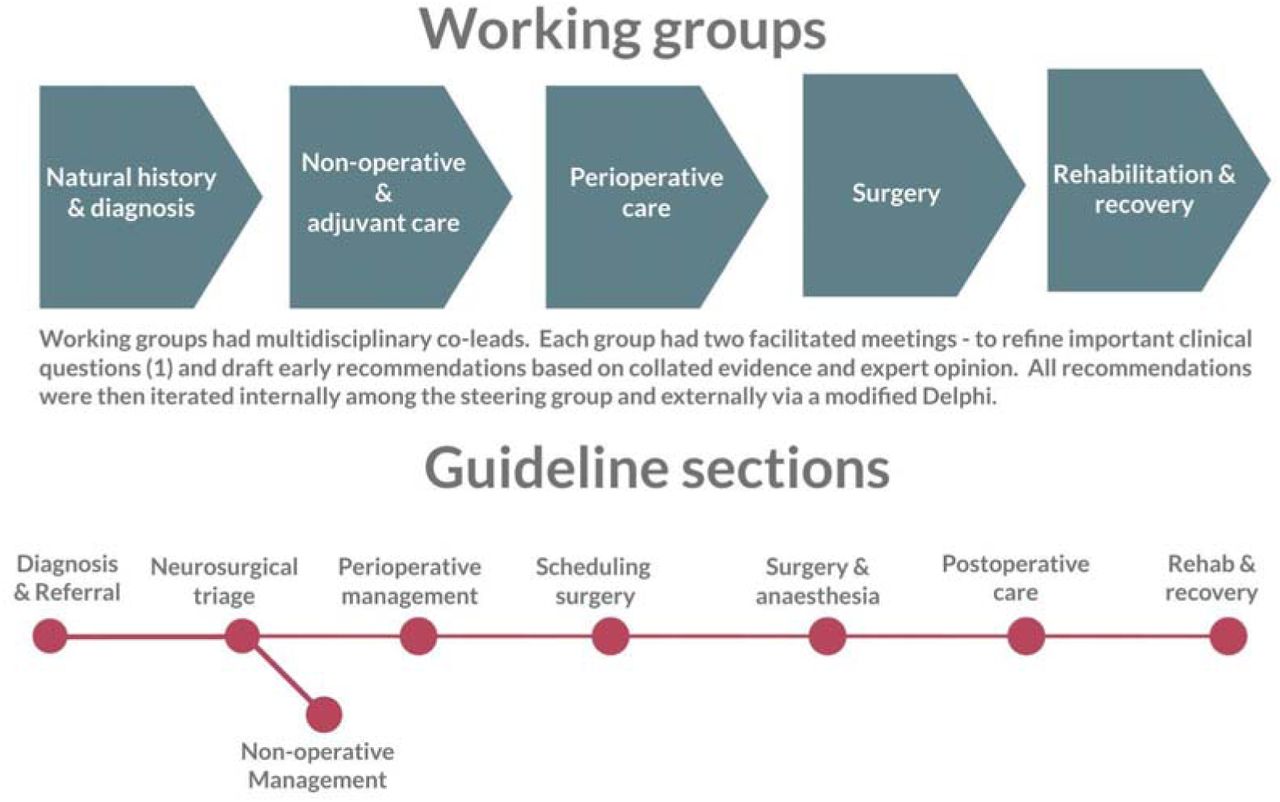 Working groups

Natural history & diagnosis

Non-operative & adjuvant care

Perioperative care

Surgery

Rehabilitation & recovery

Working groups had multidisciplinary co-leads. Each group had two facilitated meetings - to refine important clinical questions (1) and draft early recommendations based on collated evidence and expert opinion. All recommendations were then iterated internally among the steering group and externally via a modified Delphi.

Guideline sections

Diagnosis & Referral

Neurosurgical triage

Perioperative management

Scheduling surgery

Surgery & anaesthesia

Postoperative care

Rehab & recovery

Non-operative Management